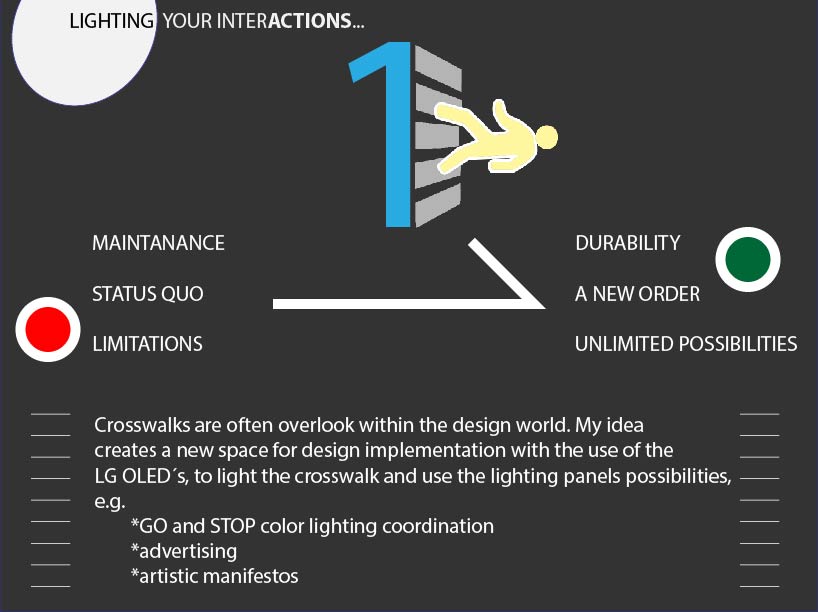 LIGHTING YOUR INTERACTIONS...

1

MAINTANANCE

STATUS QUO

LIMITATIONS

DURABILITY

A NEW ORDER

UNLIMITED POSSIBILITIES

Crosswalks are often overlook within the design world. My idea creates a new space for design implementation with the use of the LG OLED´s, to light the crosswalk and use the lighting panels possibilities, e.g.
*GO and STOP color lighting coordination
*advertising
*artistic manifestos